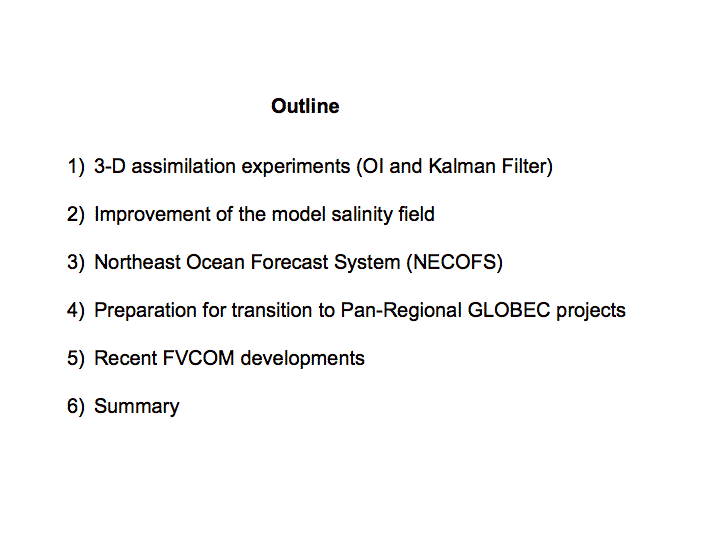 Outline

1) 3-D assimilation experiments (OI and Kalman Filter)

2) Improvement of the model salinity field

3) Northeast Ocean Forecast System (NECOFS)

4) Preparation for transition to Pan-Regional GLOBEC projects

5) Recent FVCOM developments

6) Summary